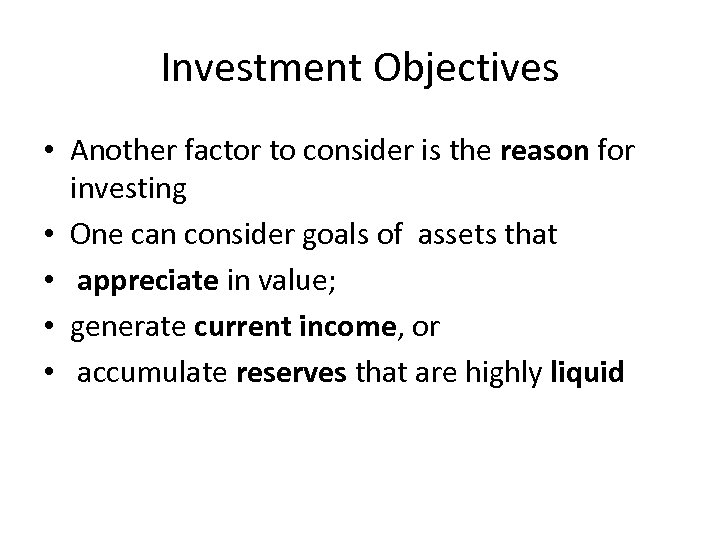 Investment Objectives

• Another factor to consider is the reason for investing
• One can consider goals of assets that
• appreciate in value;
• generate current income, or
• accumulate reserves that are highly liquid